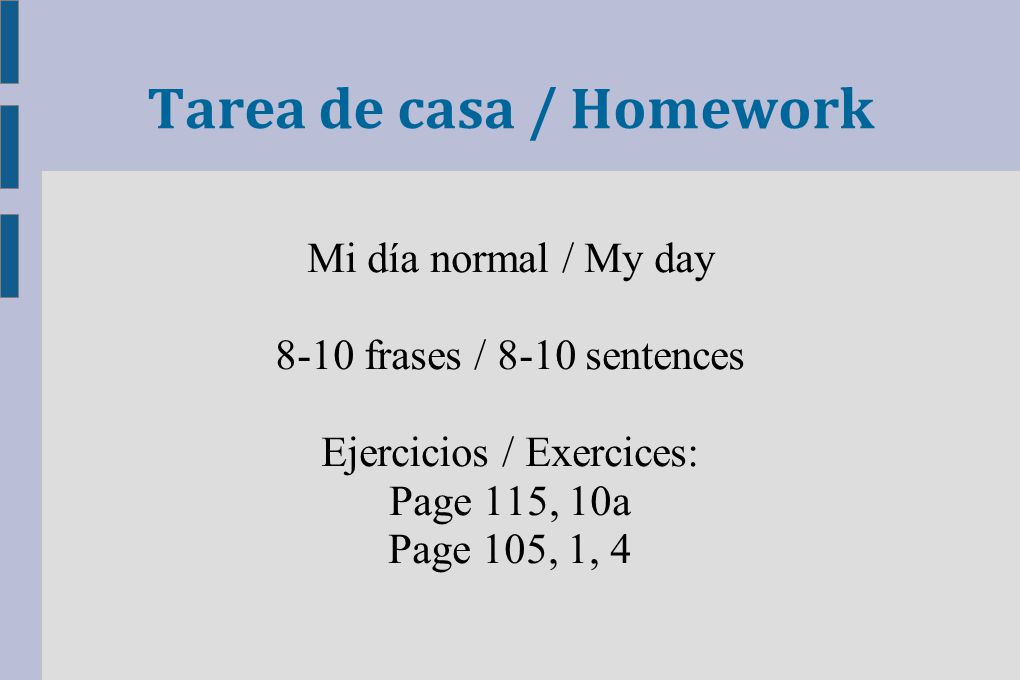 Tarea de casa / Homework

Mi día normal / My day

8-10 frases / 8-10 sentences

Ejercicios / Exercices:
Page 115, 10a
Page 105, 1, 4